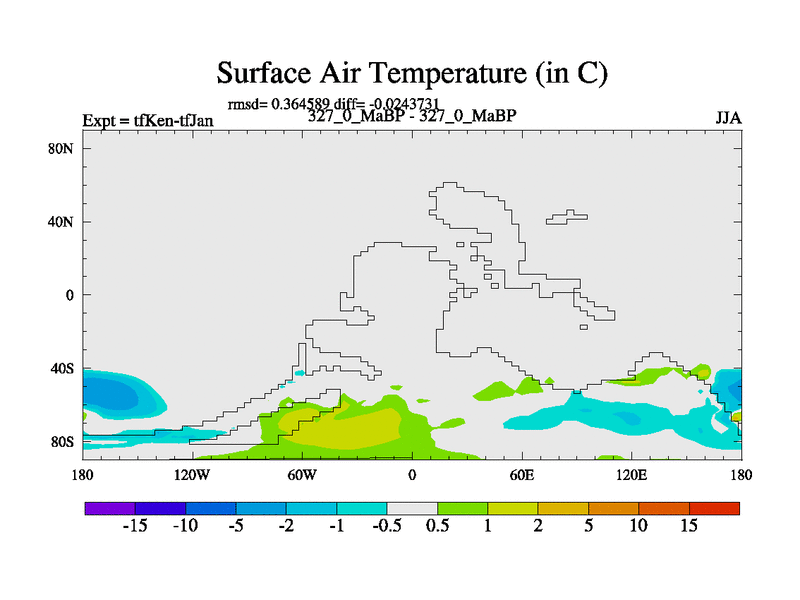 Surface Air Temperature (in C)

rmsd= 0.364589 diff= -0.0243731

Expt = tfKen-tfJan

327_0_MaBP - 327_0_MaBP

JJA

80N
40N
0
40S
80S

180
120W
60W
0
60E
120E
180

-15 -10 -5 -2 -1 -0.5 0.5 1 2 5 10 15